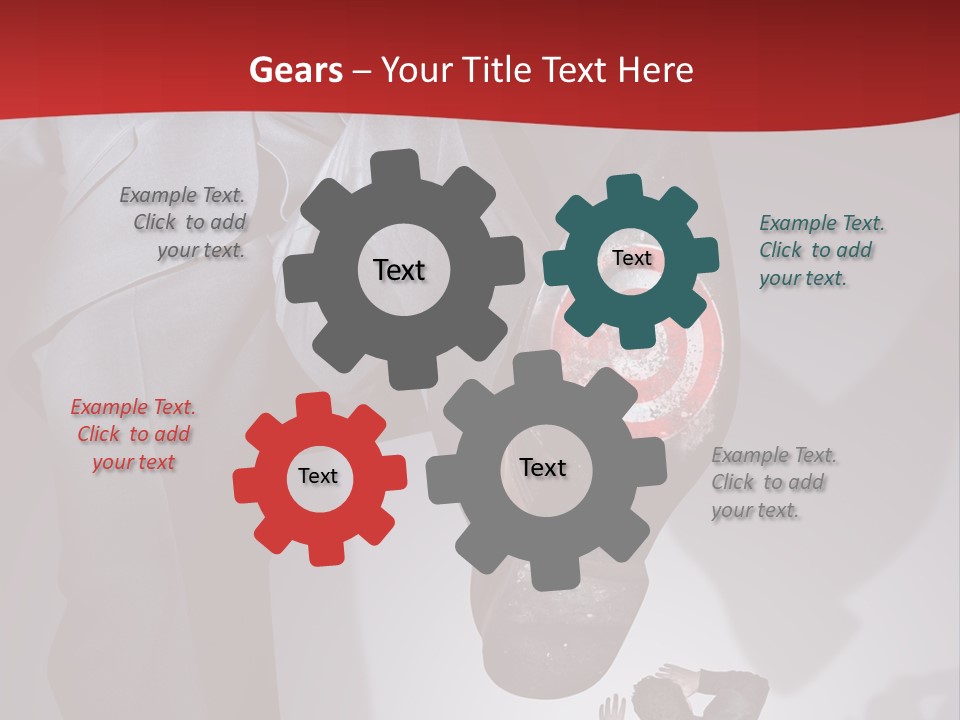 Gears – Your Title Text Here

Example Text. Click to add your text.

Text

Text

Example Text. Click to add your text.

Example Text. Click to add your text

Text

Text

Example Text. Click to add your text.